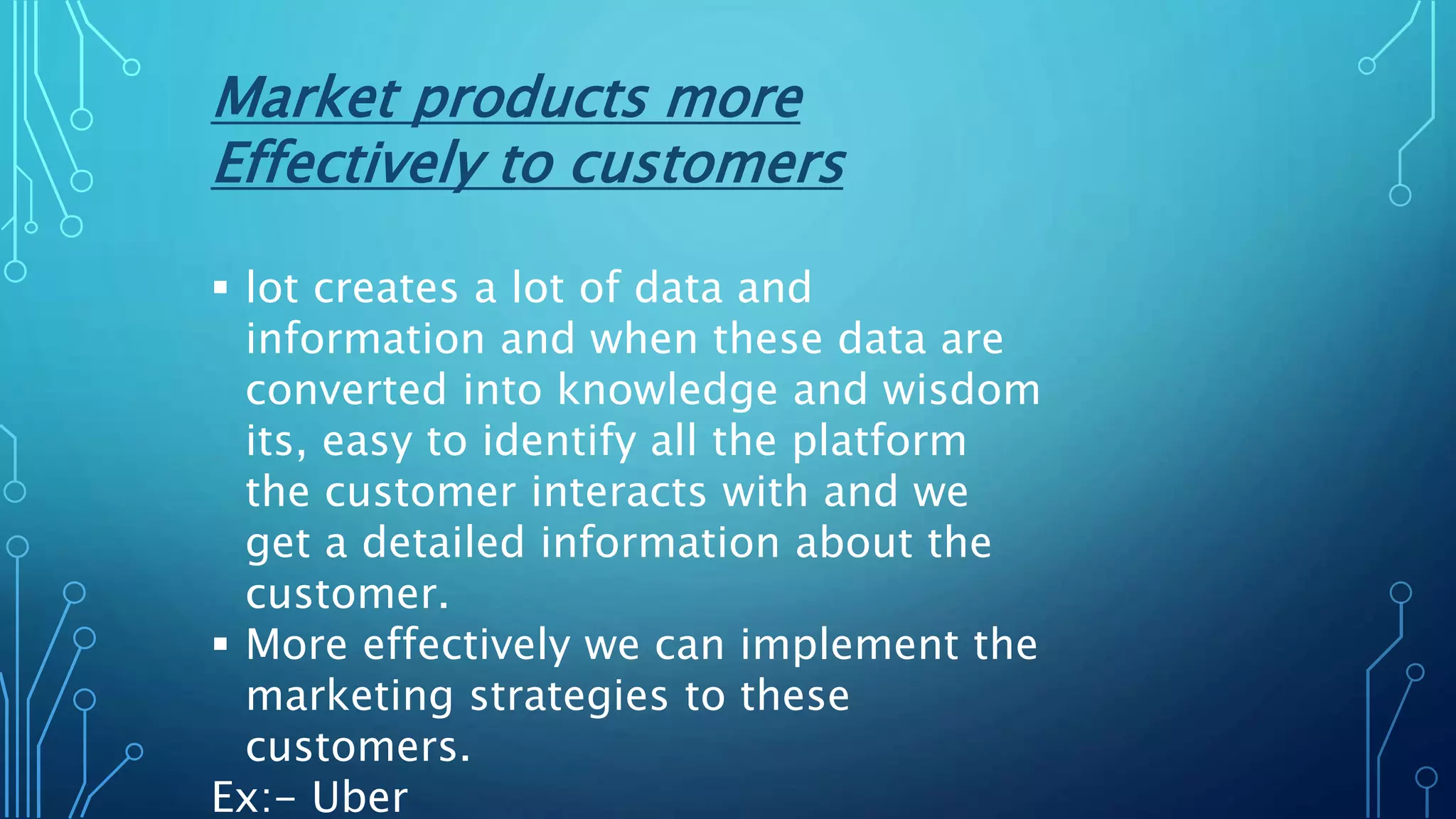 Market products more Effectively to customers

▪ Iot creates a lot of data and information and when these data are converted into knowledge and wisdom its, easy to identify all the platform the customer interacts with and we get a detailed information about the customer.
▪ More effectively we can implement the marketing strategies to these customers.
Ex:- Uber